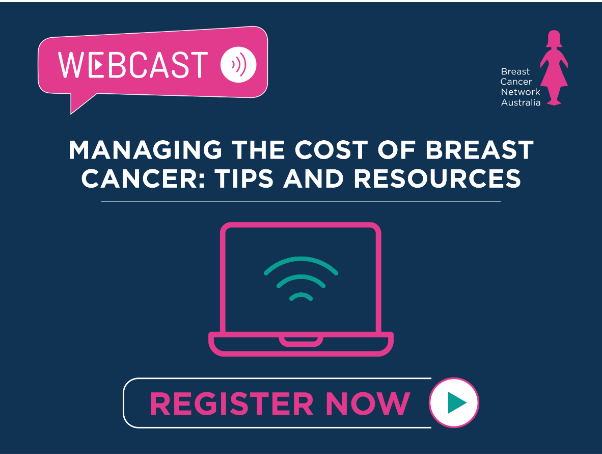 WEBCAST

Breast Cancer Network Australia

MANAGING THE COST OF BREAST CANCER: TIPS AND RESOURCES

REGISTER NOW